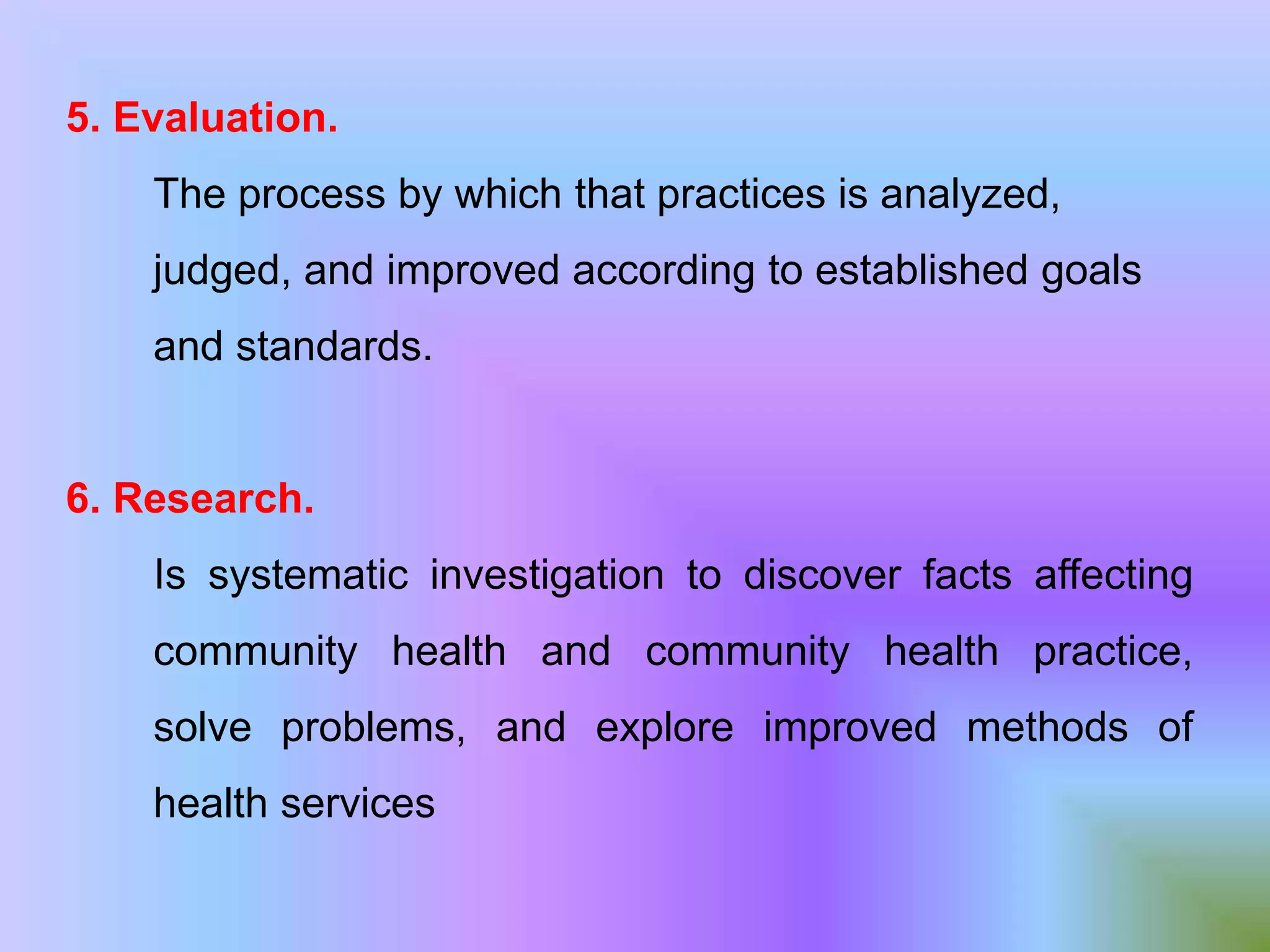 5. Evaluation.

The process by which that practices is analyzed, judged, and improved according to established goals and standards.

6. Research.

Is systematic investigation to discover facts affecting community health and community health practice, solve problems, and explore improved methods of health services